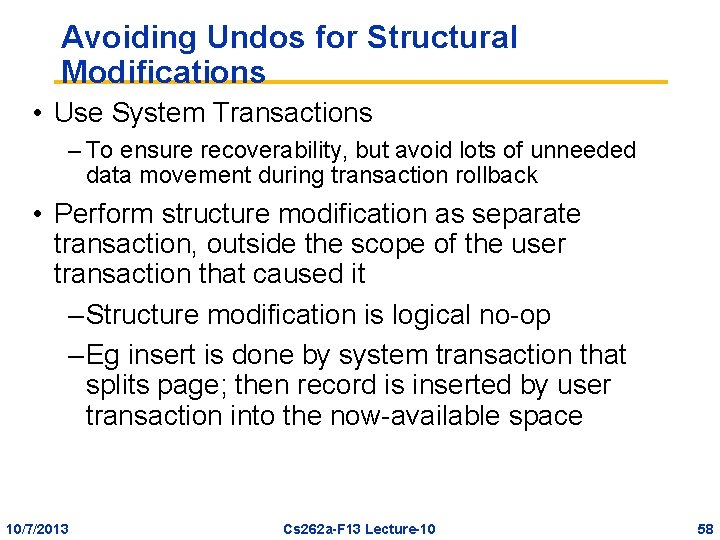 Avoiding Undos for Structural Modifications

• Use System Transactions

– To ensure recoverability, but avoid lots of unneeded data movement during transaction rollback

• Perform structure modification as separate transaction, outside the scope of the user transaction that caused it

– Structure modification is logical no-op

– Eg insert is done by system transaction that splits page; then record is inserted by user transaction into the now-available space

10/7/2013 Cs262a-F13 Lecture-10 58